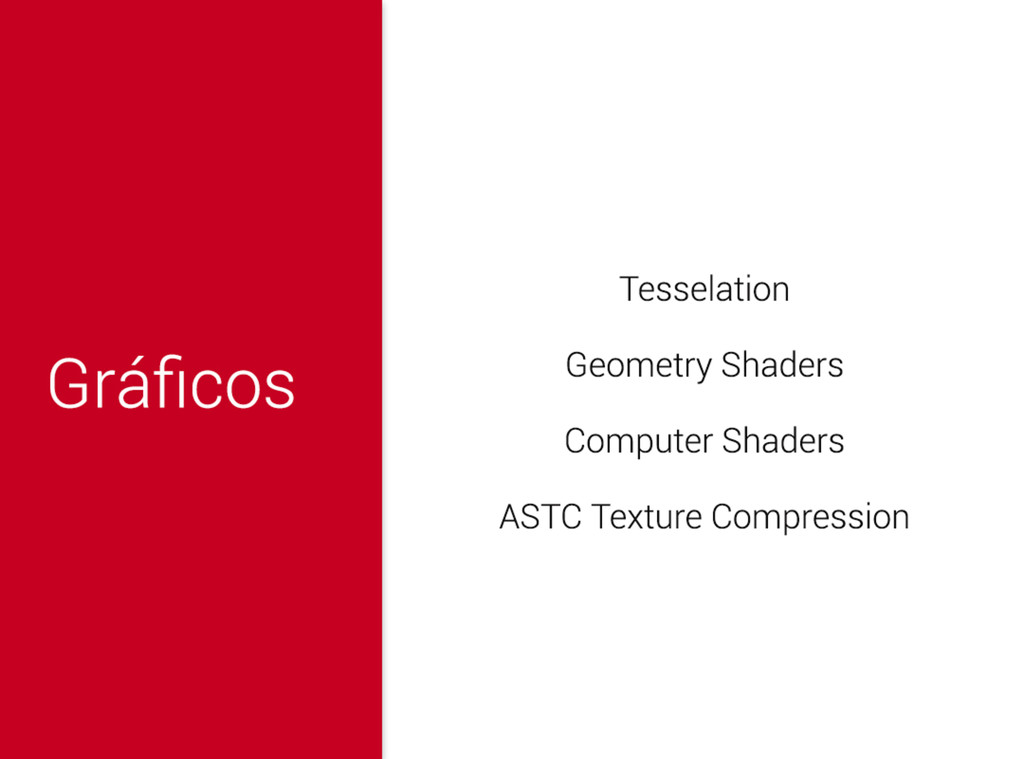 Gráficos

Tesselation

Geometry Shaders

Computer Shaders

ASTC Texture Compression